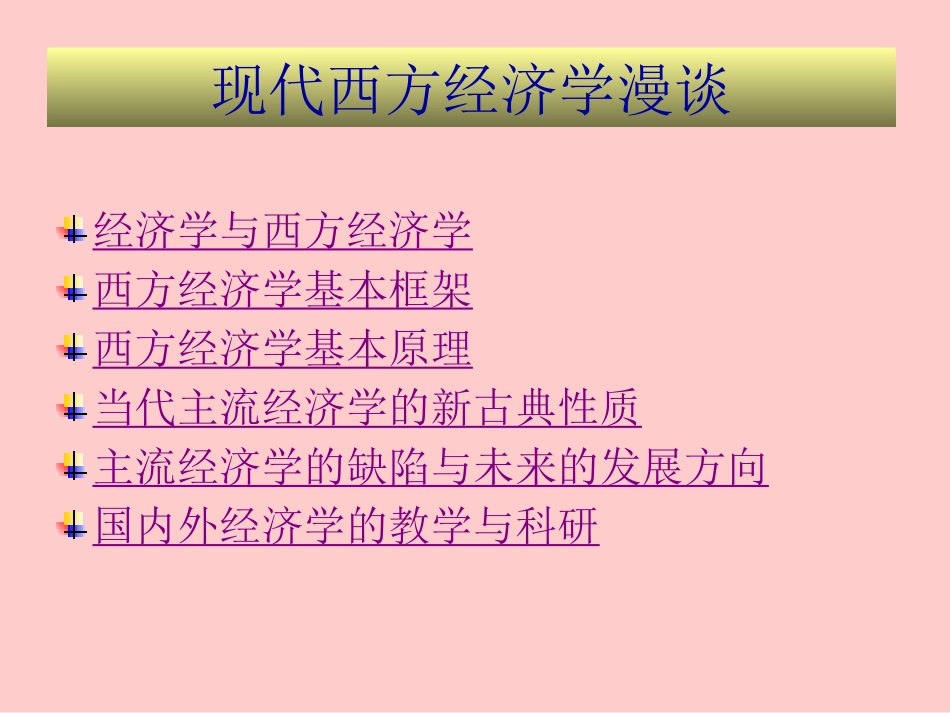 现代西方经济学漫谈

经济学与西方经济学
西方经济学基本框架
西方经济学基本原理
当代主流经济学的新古典性质
主流经济学的缺陷与未来的发展方向
国内外经济学的教学与科研